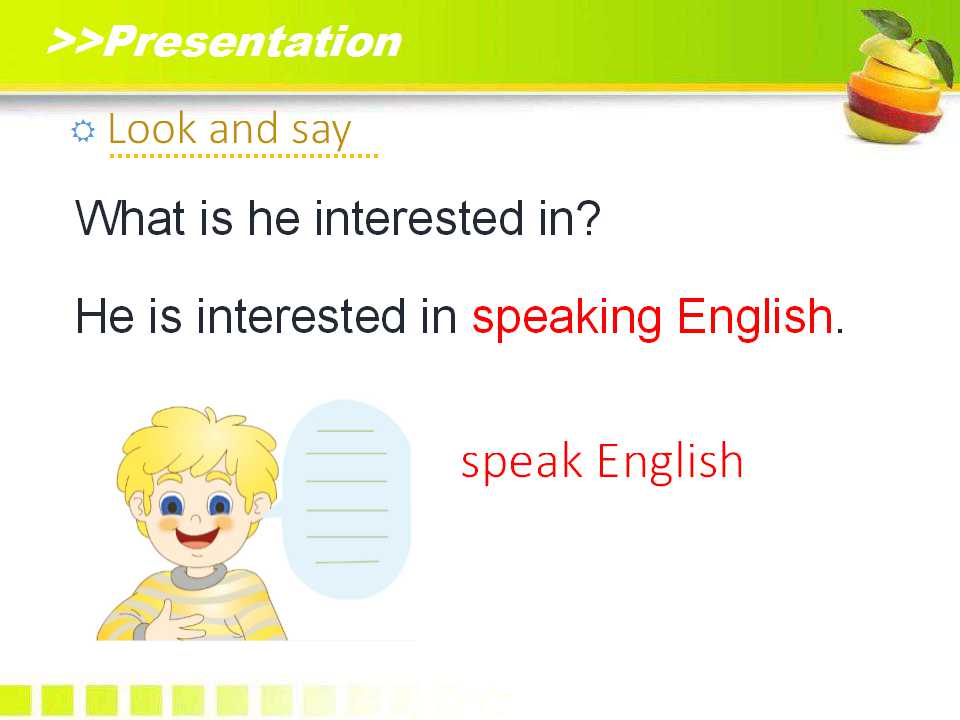 >>Presentation

Look and say

What is he interested in?

He is interested in speaking English.

speak English